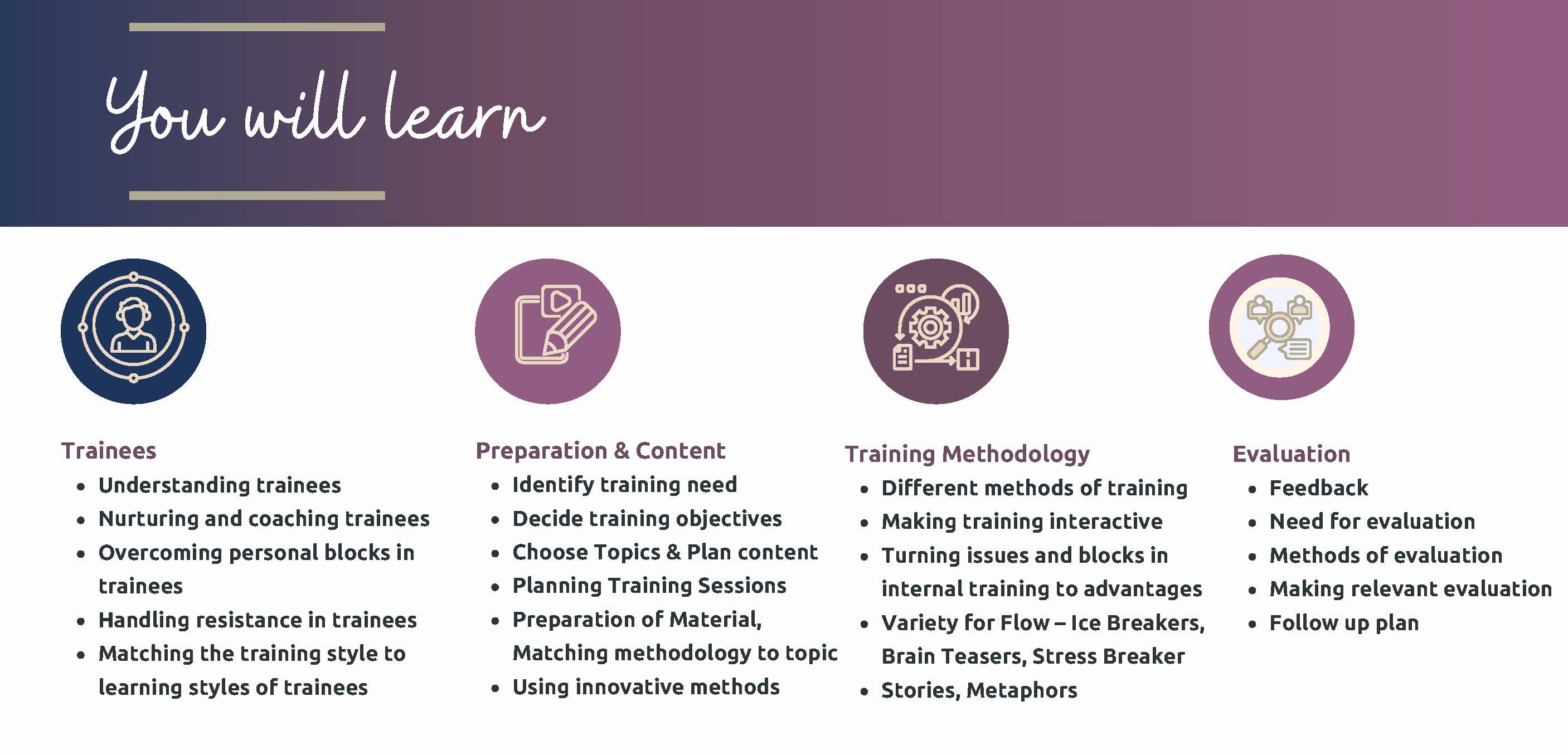 You will learn

Trainees
- Understanding trainees
- Nurturing and coaching trainees
- Overcoming personal blocks in trainees
- Handling resistance in trainees
- Matching the training style to learning styles of trainees

Preparation & Content
- Identify training need
- Decide training objectives
- Choose Topics & Plan content
- Planning Training Sessions
- Preparation of Material, Matching methodology to topic
- Using innovative methods

Training Methodology
- Different methods of training
- Making training interactive
- Turning issues and blocks in internal training to advantages
- Variety for Flow – Ice Breakers, Brain Teasers, Stress Breaker
- Stories, Metaphors

Evaluation
- Feedback
- Need for evaluation
- Methods of evaluation
- Making relevant evaluation
- Follow up plan